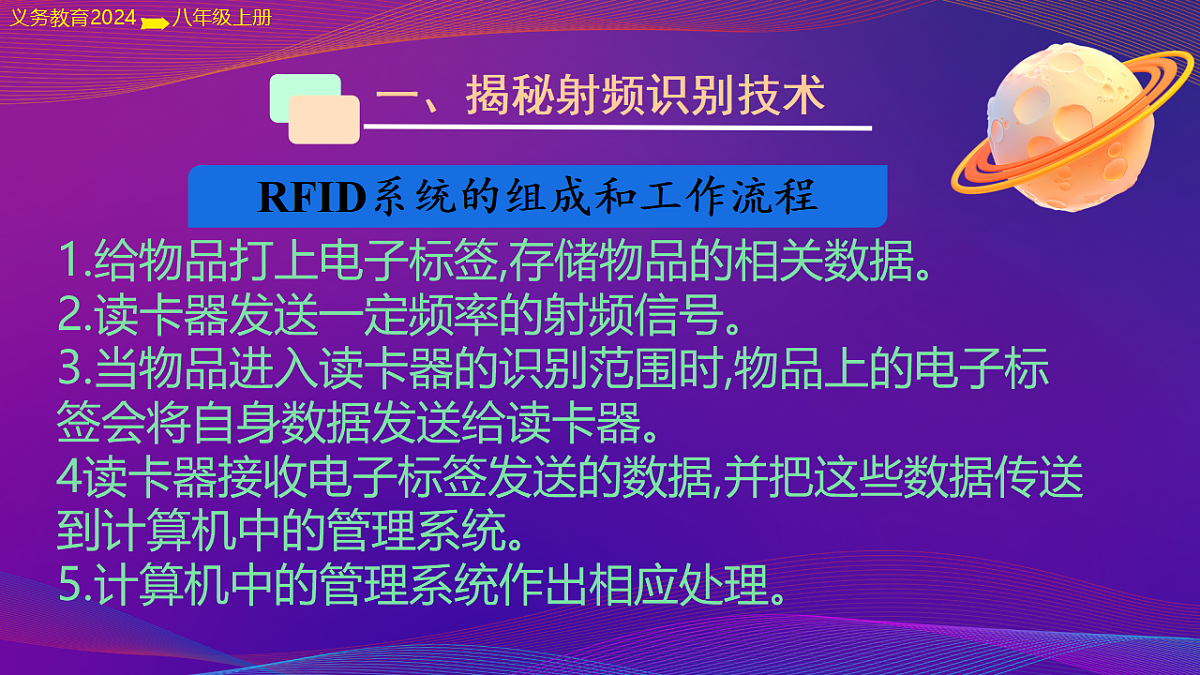 义务教育2024 八年级上册

一、揭秘射频识别技术

RFID系统的组成和工作流程

1.给物品打上电子标签,存储物品的相关数据。
2.读卡器发送一定频率的射频信号。
3.当物品进入读卡器的识别范围时,物品上的电子标签会将自身数据发送给读卡器。
4读卡器接收电子标签发送的数据,并把这些数据传送到计算机中的管理系统。
5.计算机中的管理系统作出相应处理。